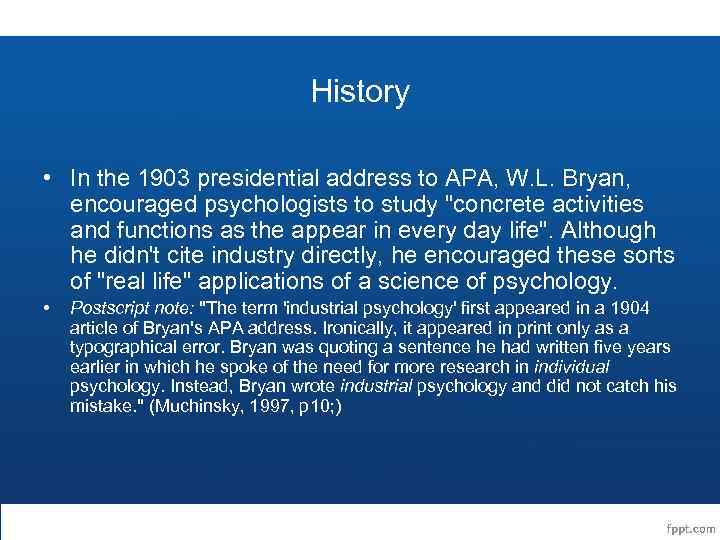 History

• In the 1903 presidential address to APA, W.L. Bryan, encouraged psychologists to study "concrete activities and functions as the appear in every day life". Although he didn't cite industry directly, he encouraged these sorts of "real life" applications of a science of psychology.

• Postscript note: "The term 'industrial psychology' first appeared in a 1904 article of Bryan's APA address. Ironically, it appeared in print only as a typographical error. Bryan was quoting a sentence he had written five years earlier in which he spoke of the need for more research in individual psychology. Instead, Bryan wrote industrial psychology and did not catch his mistake." (Muchinsky, 1997, p10;)

fppt.com